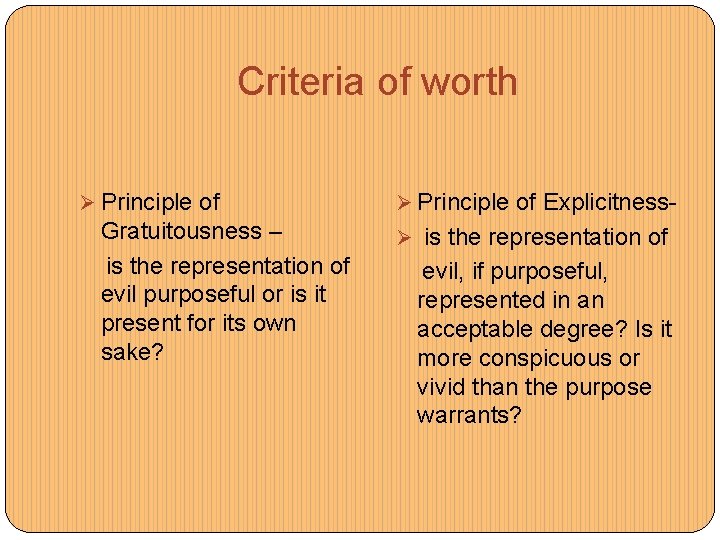 Criteria of worth

➢ Principle of Gratuitousness –

is the representation of evil purposeful or is it present for its own sake?

➢ Principle of Explicitness-

➢ is the representation of evil, if purposeful, represented in an acceptable degree? Is it more conspicuous or vivid than the purpose warrants?